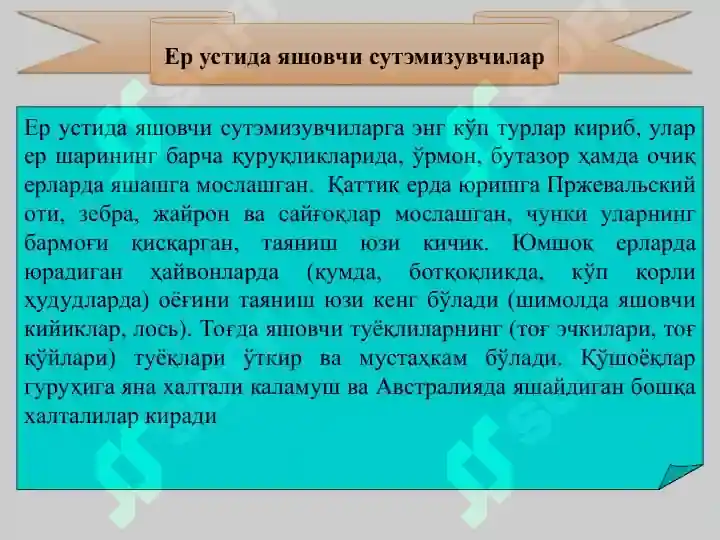 Ер устида яшовчи сутэмизувчилар

Ер устида яшовчи сутэмизувчиларга энг кўп турлар кириб, улар ер шарининг барча қуруқликларида, ўрмон, бутазор ҳамда очиқ ерларда яшашга мослашган. Қаттиқ ерда юришга Пржевальский оти, зебра, жайрон ва сайғоқлар мослашган, чунки уларнинг бармоғи қисқарган, таяниш юзи кичик. Юмшоқ ерларда юрадиган ҳайвонларда (қумда, ботқоқликда, кўп қорли ҳудудларда) оёғини таяниш юзи кенг бўлади (шимолда яшовчи кийиклар, лось). Тоғда яшовчи туёқлиларнинг (тоғ эчкилари, тоғ қўйлари) туёқлари ўткир ва мустаҳкам бўлади. Қўшоёқлар гуруҳига яна халтали каламуш ва Австралияда яшайдиган бошқа халталилар киради